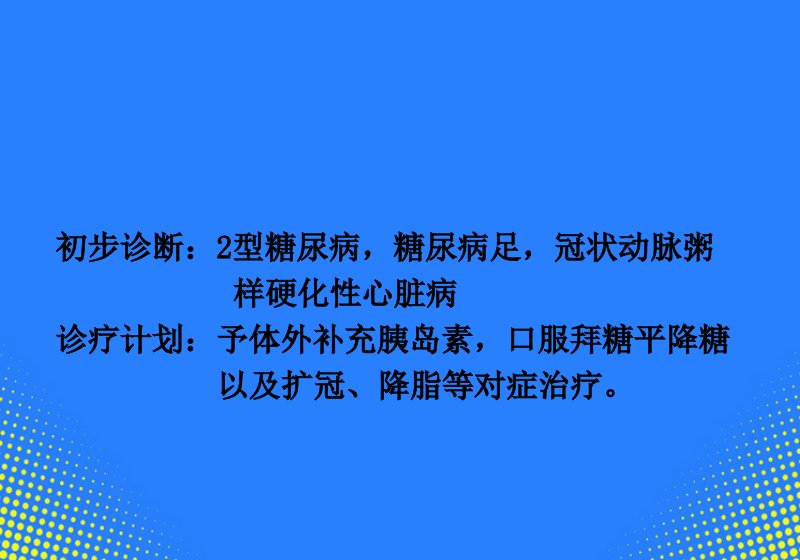 初步诊断：2型糖尿病，糖尿病足，冠状动脉粥样硬化性心脏病

诊疗计划：予体外补充胰岛素，口服拜糖平降糖以及扩冠、降脂等对症治疗。